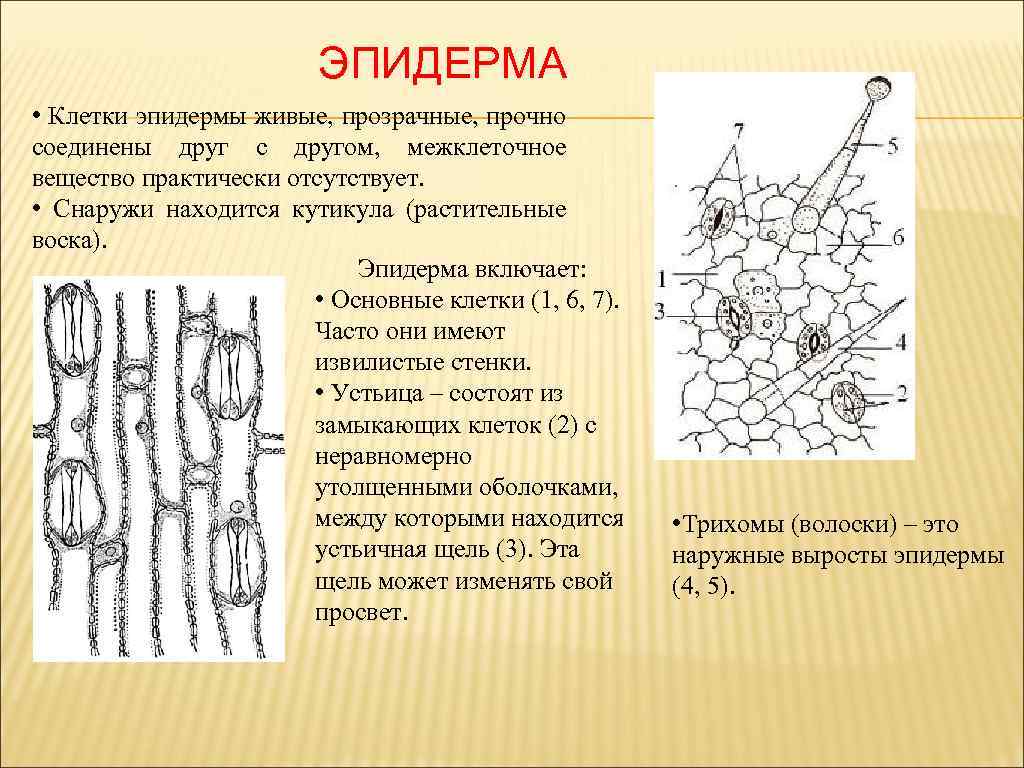 ЭПИДЕРМА

• Клетки эпидермы живые, прозрачные, прочно соединены друг с другом, межклеточное вещество практически отсутствует.
• Снаружи находится кутикула (растительные воска).

Эпидерма включает:
• Основные клетки (1, 6, 7). Часто они имеют извилистые стенки.
• Устьица – состоят из замыкающих клеток (2) с неравномерно утолщенными оболочками, между которыми находится устьичная щель (3). Эта щель может изменять свой просвет.

7
5
6
1
3
4
2

•Трихомы (волоски) – это наружные выросты эпидермы (4, 5).